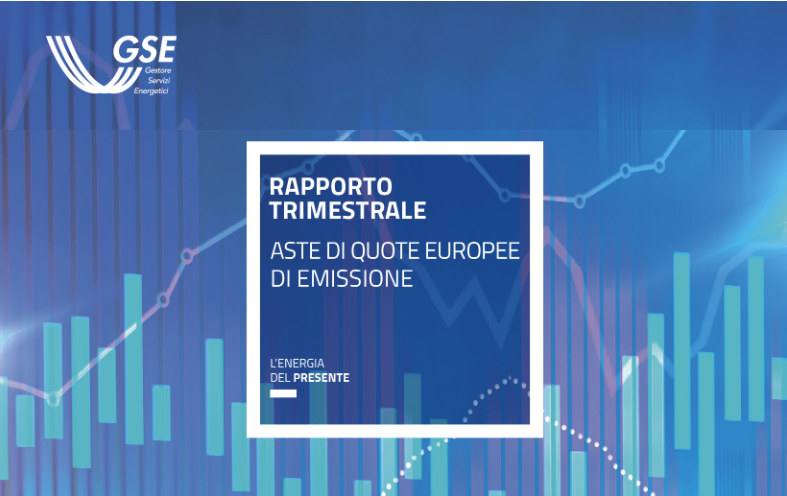 GSE
Gestore
Servizi
Energetici

RAPPORTO TRIMESTRALE

ASTE DI QUOTE EUROPEE DI EMISSIONE

L'ENERGIA DEL PRESENTE